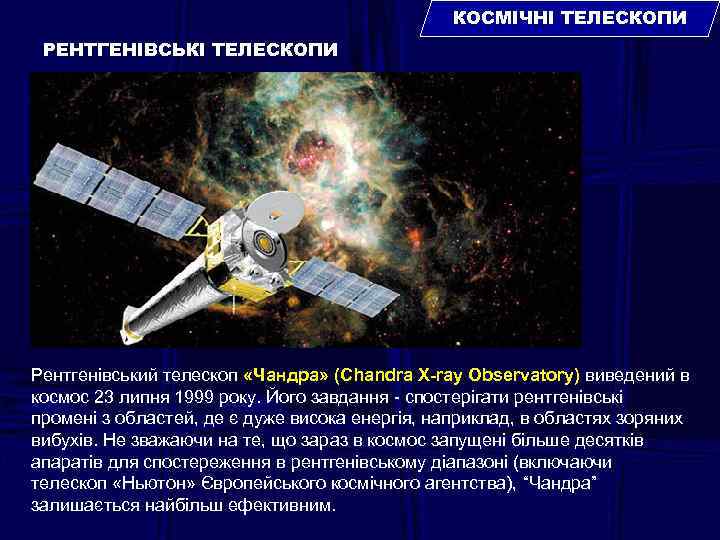 КОСМІЧНІ ТЕЛЕСКОПИ

РЕНТГЕНІВСЬКІ ТЕЛЕСКОПИ

Рентгенівський телескоп «Чандра» (Chandra X-ray Observatory) виведений в космос 23 липня 1999 року. Його завдання - спостерігати рентгенівські промені з областей, де є дуже висока енергія, наприклад, в областях зоряних вибухів. Не зважаючи на те, що зараз в космос запущені більше десятків апаратів для спостереження в рентгенівському діапазоні (включаючи телескоп «Ньютон» Європейського космічного агентства), "Чандра" залишається найбільш ефективним.